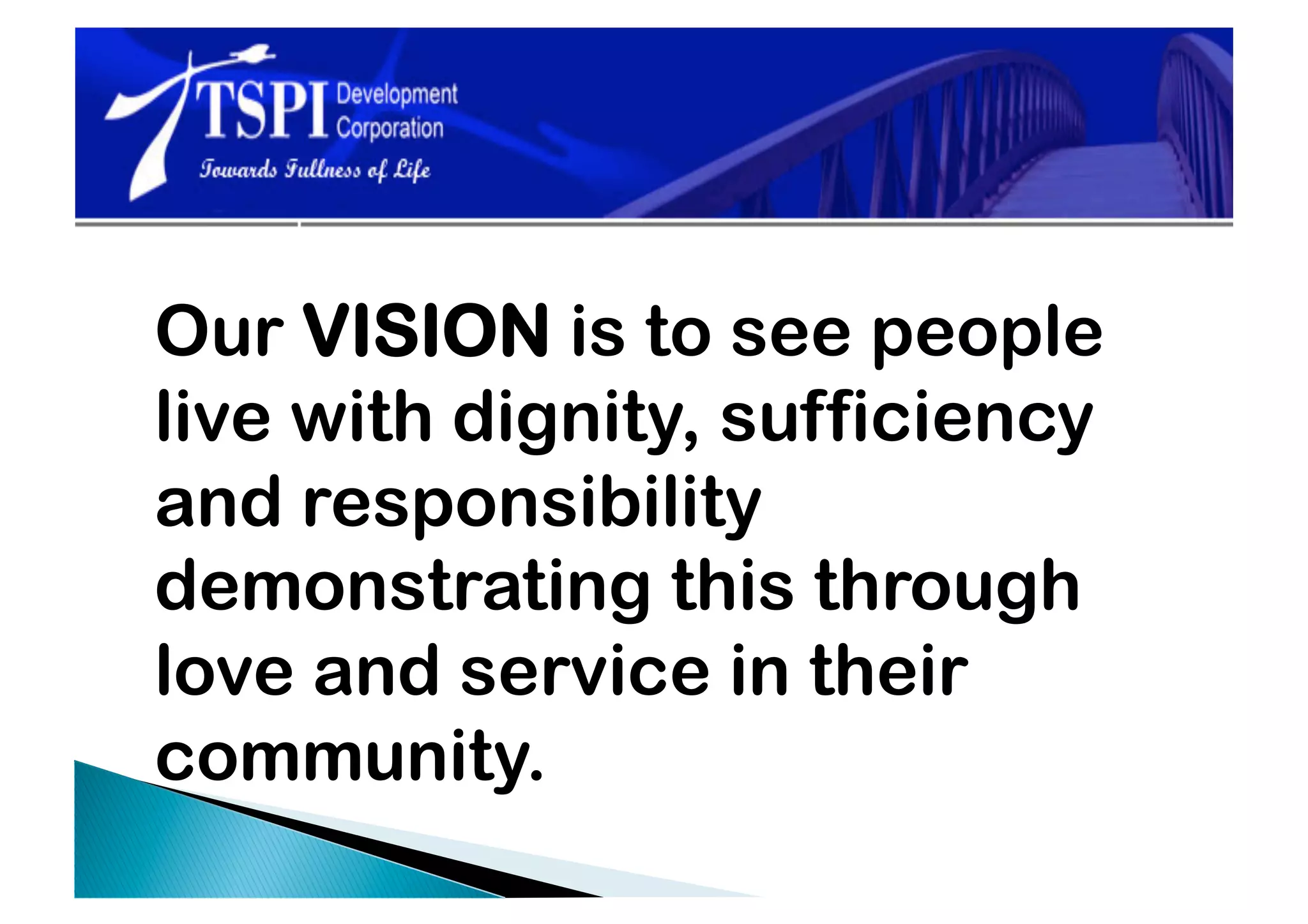 TSPI Development Corporation
Towards Fullness of Life

Our VISION is to see people live with dignity, sufficiency and responsibility demonstrating this through love and service in their community.